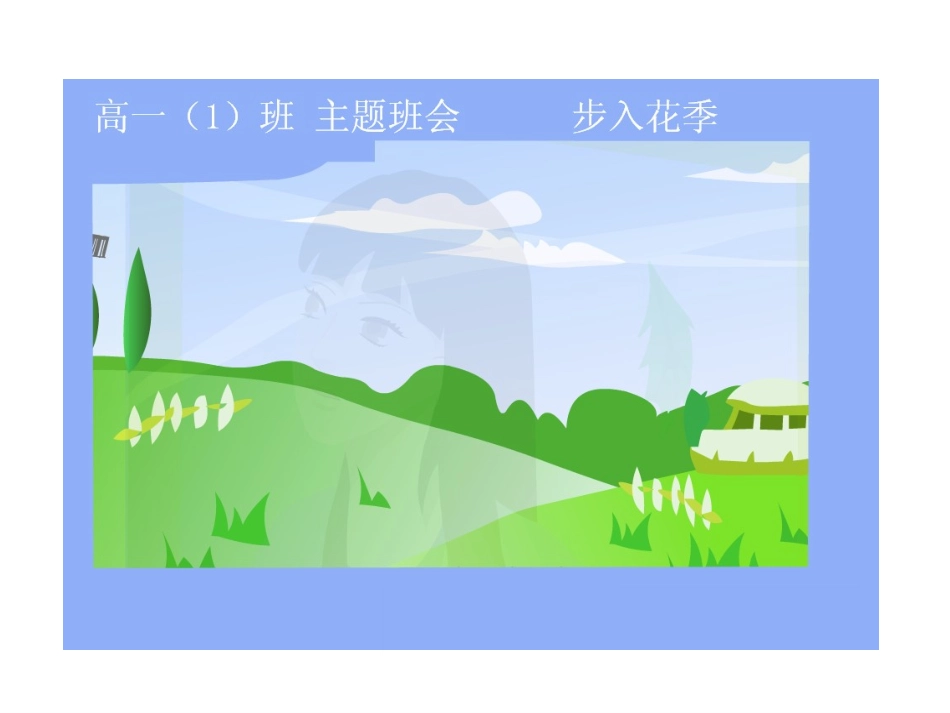 高一（1）班 主题班会 步入花季